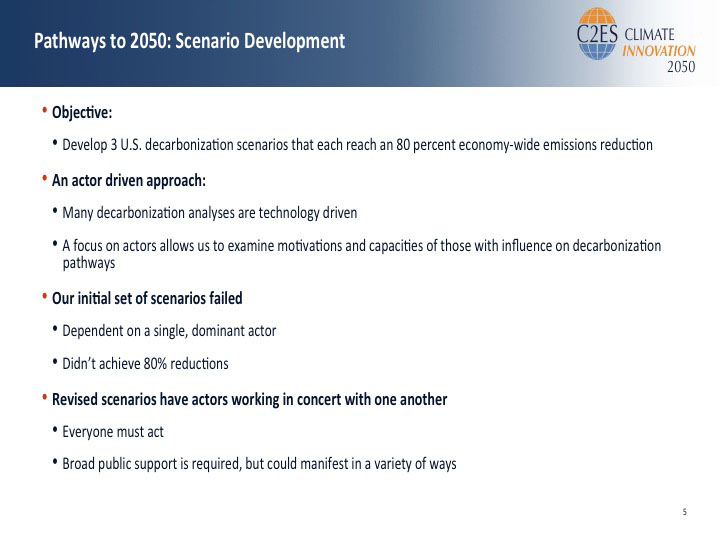 Pathways to 2050: Scenario Development

C2ES CLIMATE INNOVATION 2050

• Objective:

• Develop 3 U.S. decarbonization scenarios that each reach an 80 percent economy-wide emissions reduction

• An actor driven approach:

• Many decarbonization analyses are technology driven

• A focus on actors allows us to examine motivations and capacities of those with influence on decarbonization pathways

• Our initial set of scenarios failed

• Dependent on a single, dominant actor

• Didn't achieve 80% reductions

• Revised scenarios have actors working in concert with one another

• Everyone must act

• Broad public support is required, but could manifest in a variety of ways

5